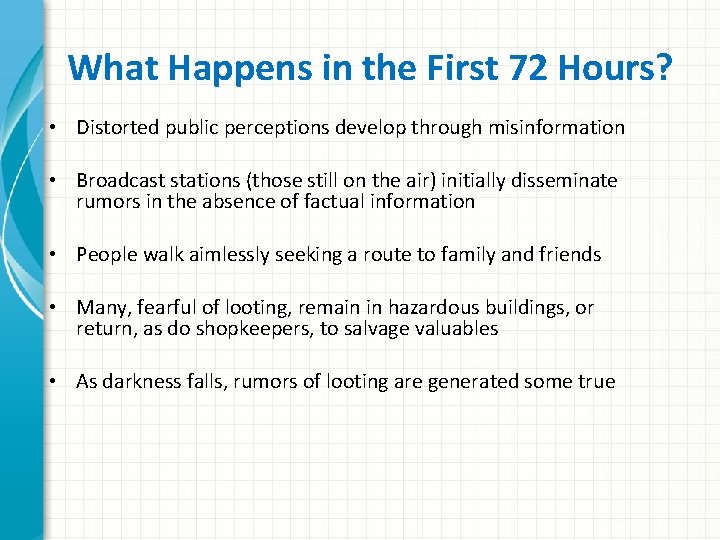 What Happens in the First 72 Hours?

• Distorted public perceptions develop through misinformation

• Broadcast stations (those still on the air) initially disseminate rumors in the absence of factual information

• People walk aimlessly seeking a route to family and friends

• Many, fearful of looting, remain in hazardous buildings, or return, as do shopkeepers, to salvage valuables

• As darkness falls, rumors of looting are generated some true